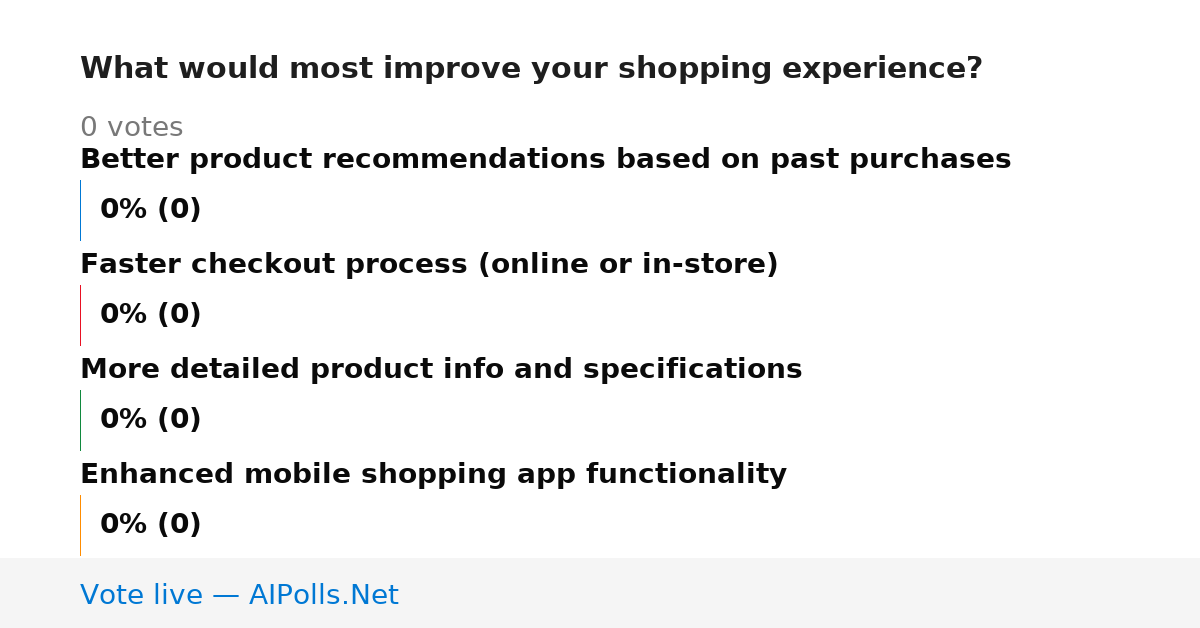 What would most improve your shopping experience?

0 votes

Better product recommendations based on past purchases

0% (0)

Faster checkout process (online or in-store)

0% (0)

More detailed product info and specifications

0% (0)

Enhanced mobile shopping app functionality

0% (0)

Vote live — AIPolls.Net